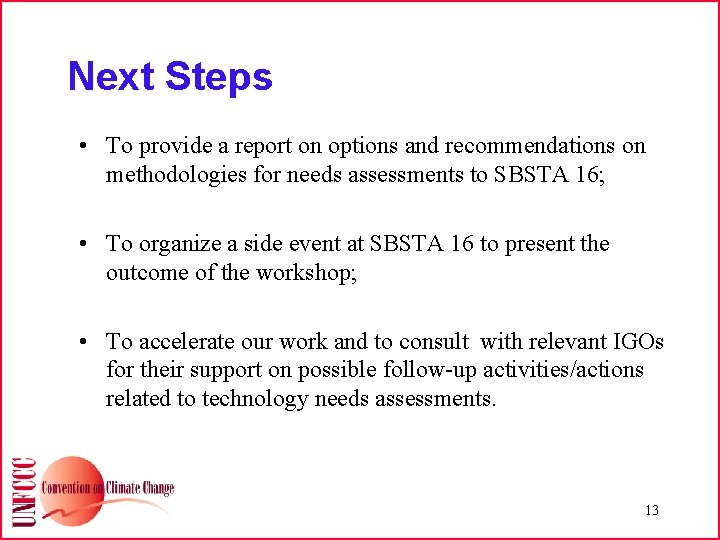 Next Steps

• To provide a report on options and recommendations on methodologies for needs assessments to SBSTA 16;

• To organize a side event at SBSTA 16 to present the outcome of the workshop;

• To accelerate our work and to consult with relevant IGOs for their support on possible follow-up activities/actions related to technology needs assessments.

UNFCCC

Convention on Climate Change

13